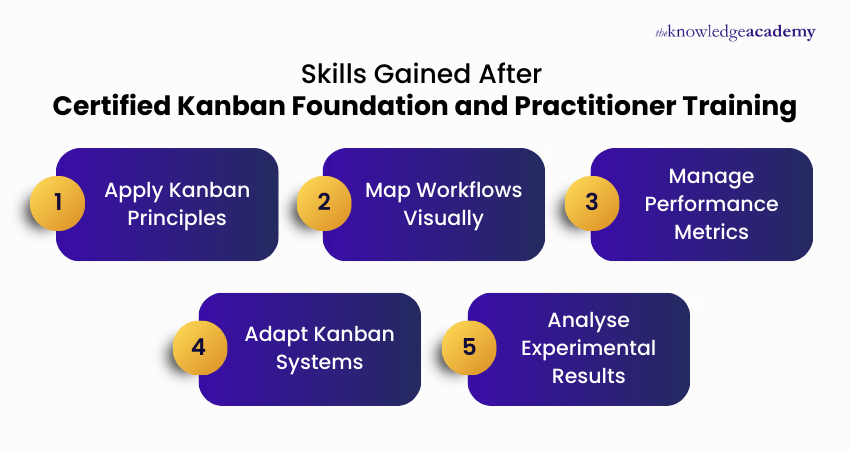 theknowledgeacademy

Skills Gained After
Certified Kanban Foundation and Practitioner Training

1 Apply Kanban Principles

2 Map Workflows Visually

3 Manage Performance Metrics

4 Adapt Kanban Systems

5 Analyse Experimental Results